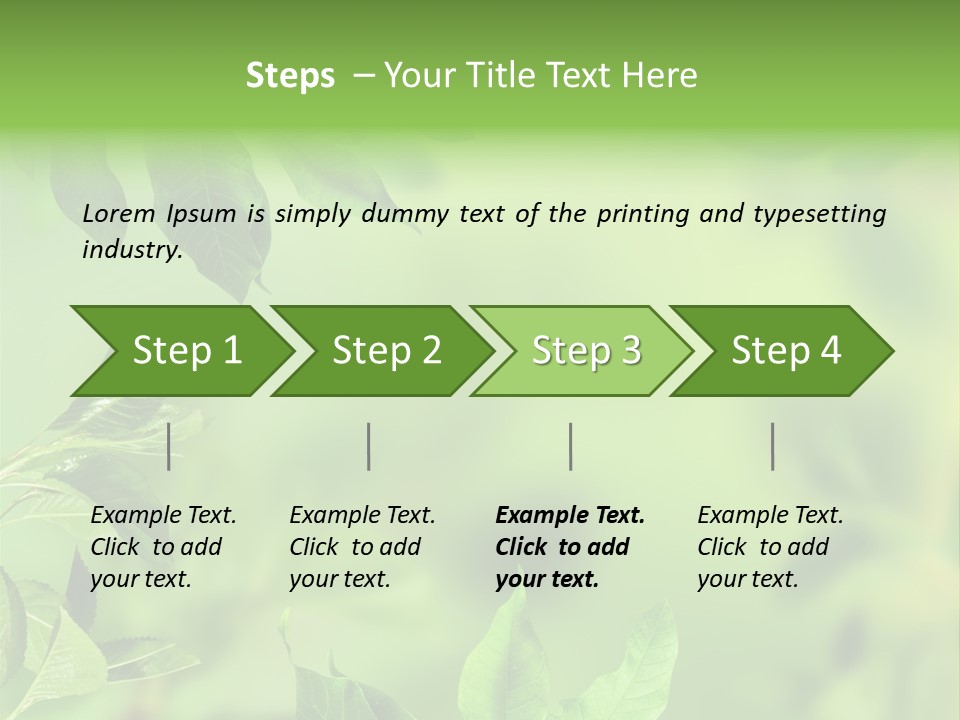 Steps – Your Title Text Here

Lorem Ipsum is simply dummy text of the printing and typesetting industry.

Step 1

Step 2

Step 3

Step 4

Example Text. Click to add your text.

Example Text. Click to add your text.

Example Text. Click to add your text.

Example Text. Click to add your text.